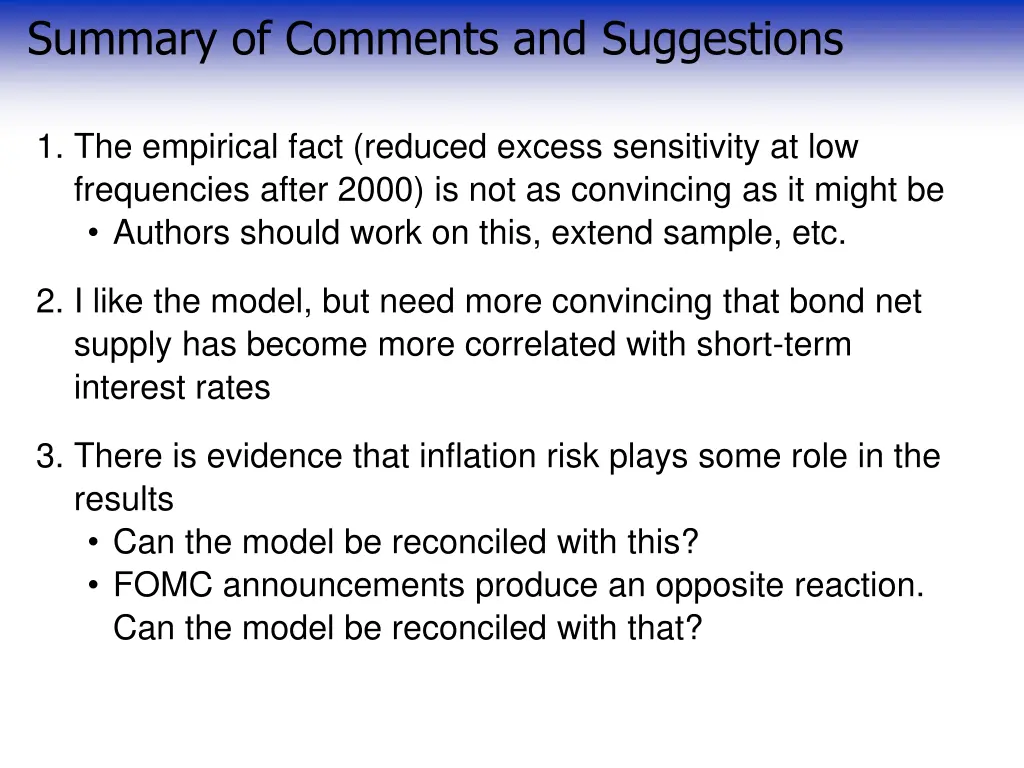 Summary of Comments and Suggestions

1. The empirical fact (reduced excess sensitivity at low frequencies after 2000) is not as convincing as it might be
• Authors should work on this, extend sample, etc.

2. I like the model, but need more convincing that bond net supply has become more correlated with short-term interest rates

3. There is evidence that inflation risk plays some role in the results
• Can the model be reconciled with this?
• FOMC announcements produce an opposite reaction. Can the model be reconciled with that?